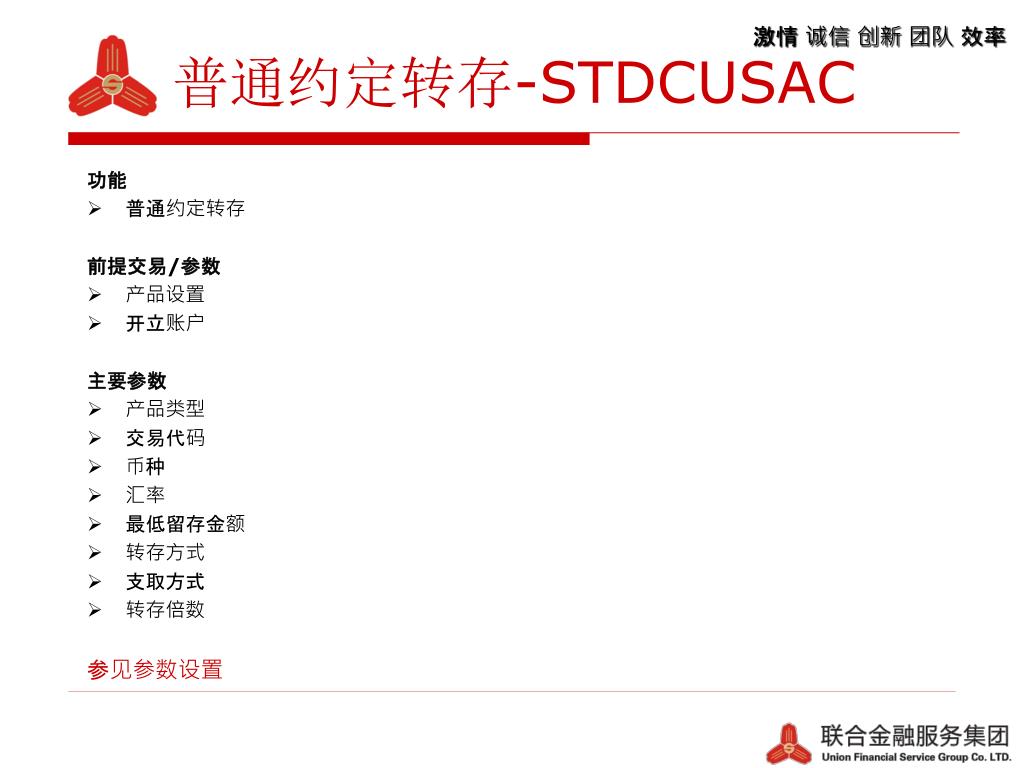 激情 诚信 创新 团队 效率

普通约定转存-STDCUSAC

功能
➢ 普通约定转存

前提交易/参数
➢ 产品设置
➢ 开立账户

主要参数
➢ 产品类型
➢ 交易代码
➢ 币种
➢ 汇率
➢ 最低留存金额
➢ 转存方式
➢ 支取方式
➢ 转存倍数

参见参数设置

联合金融服务集团
Union Financial Service Group Co. LTD.